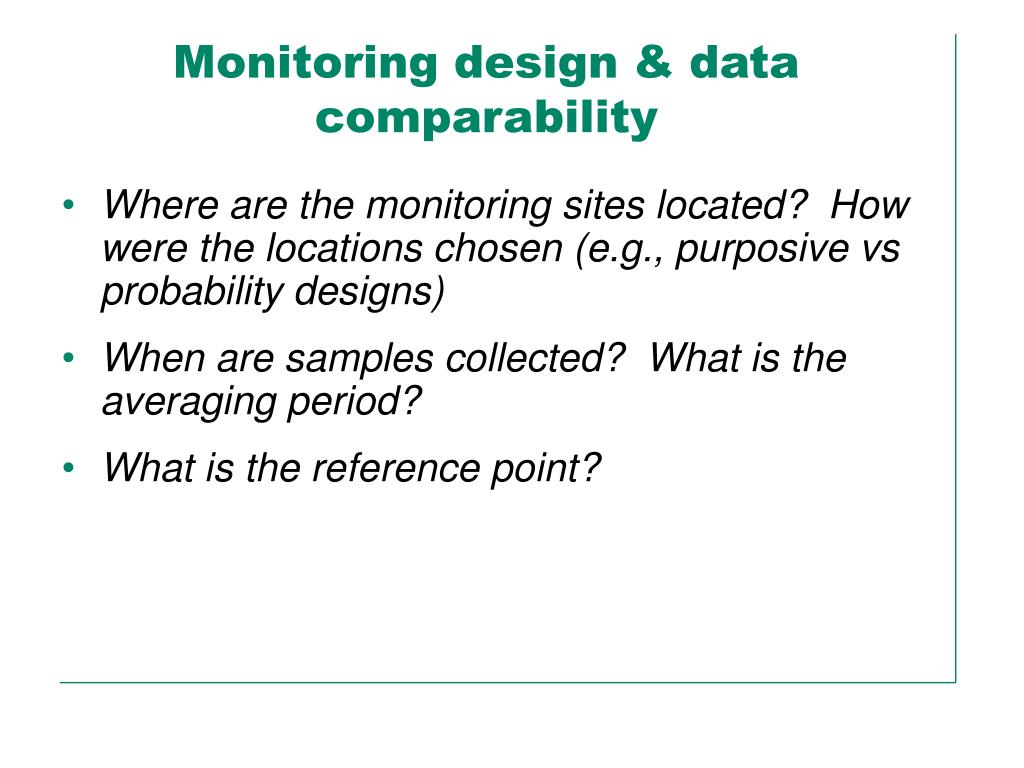 Monitoring design & data comparability

• Where are the monitoring sites located? How were the locations chosen (e.g., purposive vs probability designs)

• When are samples collected? What is the averaging period?

• What is the reference point?